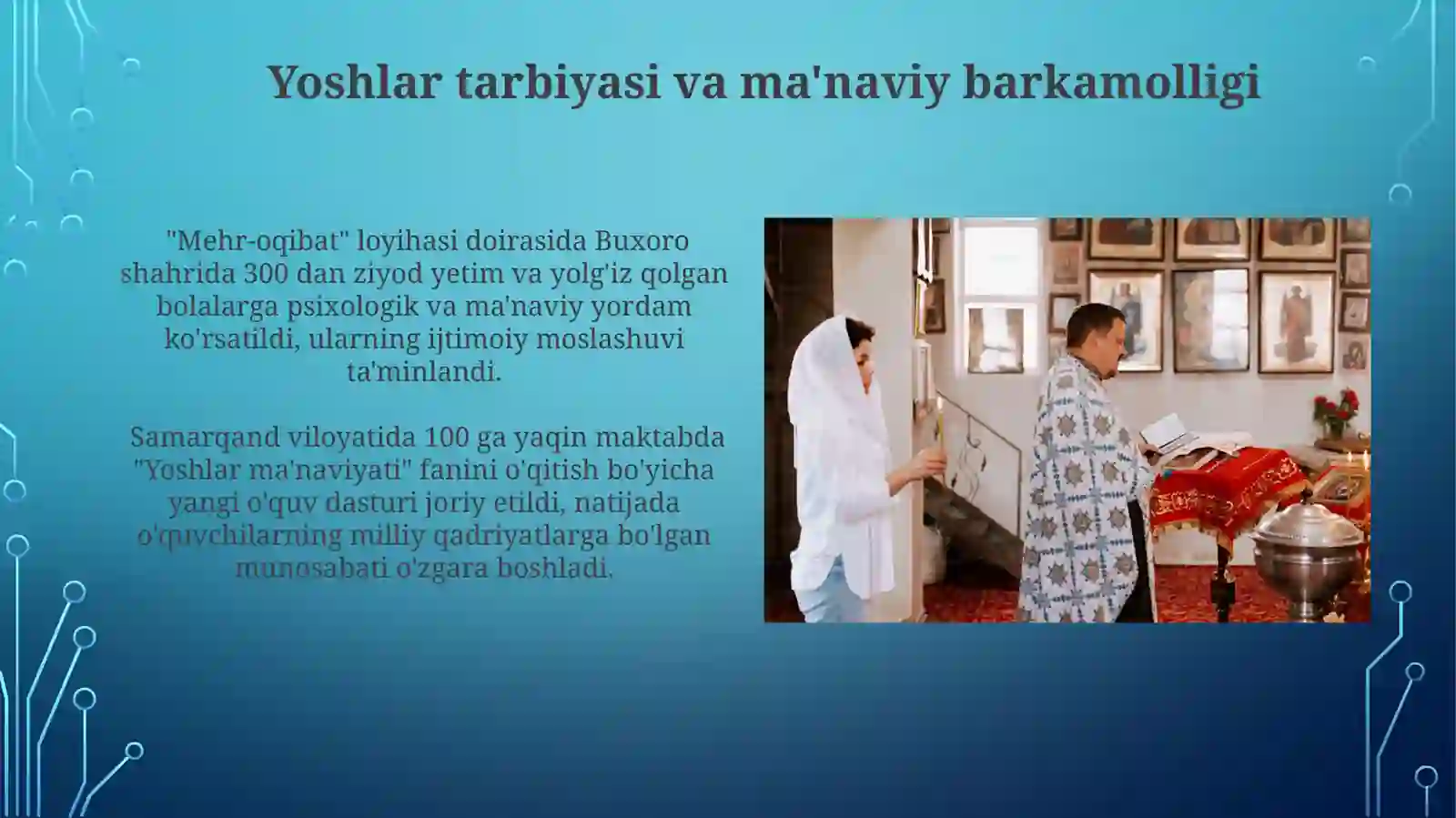 Yoshlar tarbiyasi va ma'naviy barkamolligi

"Mehr-oqibat" loyihasi doirasida Buxoro shahrida 300 dan ziyod yetim va yolg'iz qolgan bolalarga psixologik va ma'naviy yordam ko'rsatildi, ularning ijtimoiy moslashuvi ta'minlandi.

Samarqand viloyatida 100 ga yaqin maktabda "Yoshlar ma'naviyati" fanini o'qitish bo'yicha yangi o'quv dasturi joriy etildi, natijada o'quvchilarning milliy qadriyatlarga bo'lgan munosabati o'zgara boshladi.